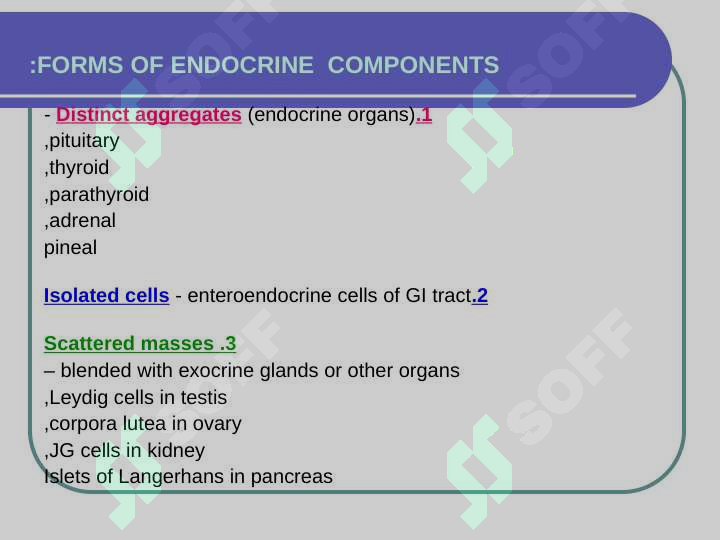 :FORMS OF ENDOCRINE COMPONENTS

- Distinct aggregates (endocrine organs).1
,pituitary
,thyroid
,parathyroid
,adrenal
pineal

Isolated cells - enteroendocrine cells of GI tract.2

Scattered masses .3
– blended with exocrine glands or other organs
,Leydig cells in testis
,corpora lutea in ovary
,JG cells in kidney
Islets of Langerhans in pancreas

SOFF SOFF SOFF SOFF